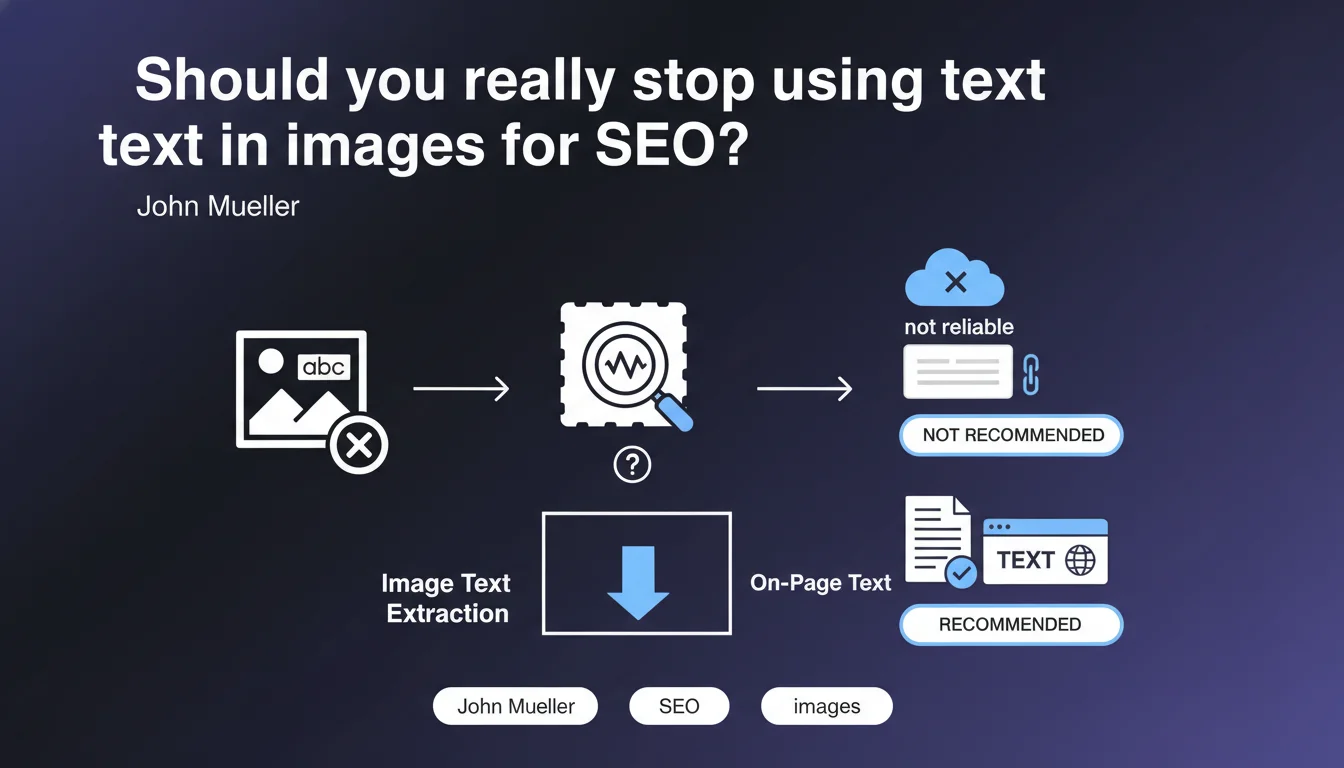 Should you really stop using text text in images for SEO?

John Mueller

abc

?

not reliable

NOT RECOMMENDED

Image Text Extraction

On-Page Text

TEXT

RECOMMENDED

John Mueller

SEO

images